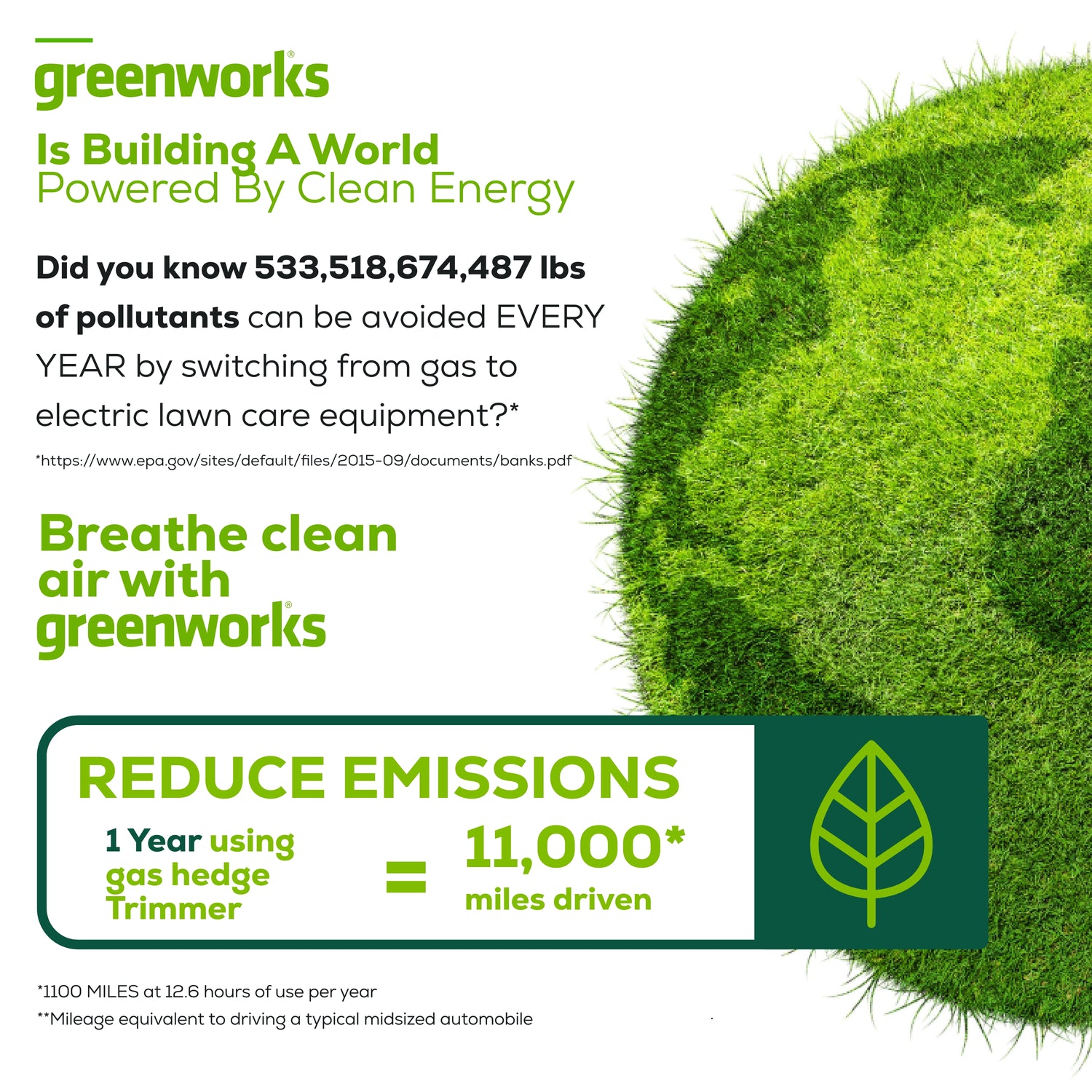 greenworks®

Is Building A World
Powered By Clean Energy

Did you know 533,518,674,487 lbs of pollutants can be avoided EVERY YEAR by switching from gas to electric lawn care equipment?*

*https://www.epa.gov/sites/default/files/2015-09/documents/banks.pdf

Breathe clean air with greenworks®

REDUCE EMISSIONS

1 Year using gas hedge Trimmer

=

11,000*
miles driven

*1100 MILES at 12.6 hours of use per year
**Mileage equivalent to driving a typical midsized automobile